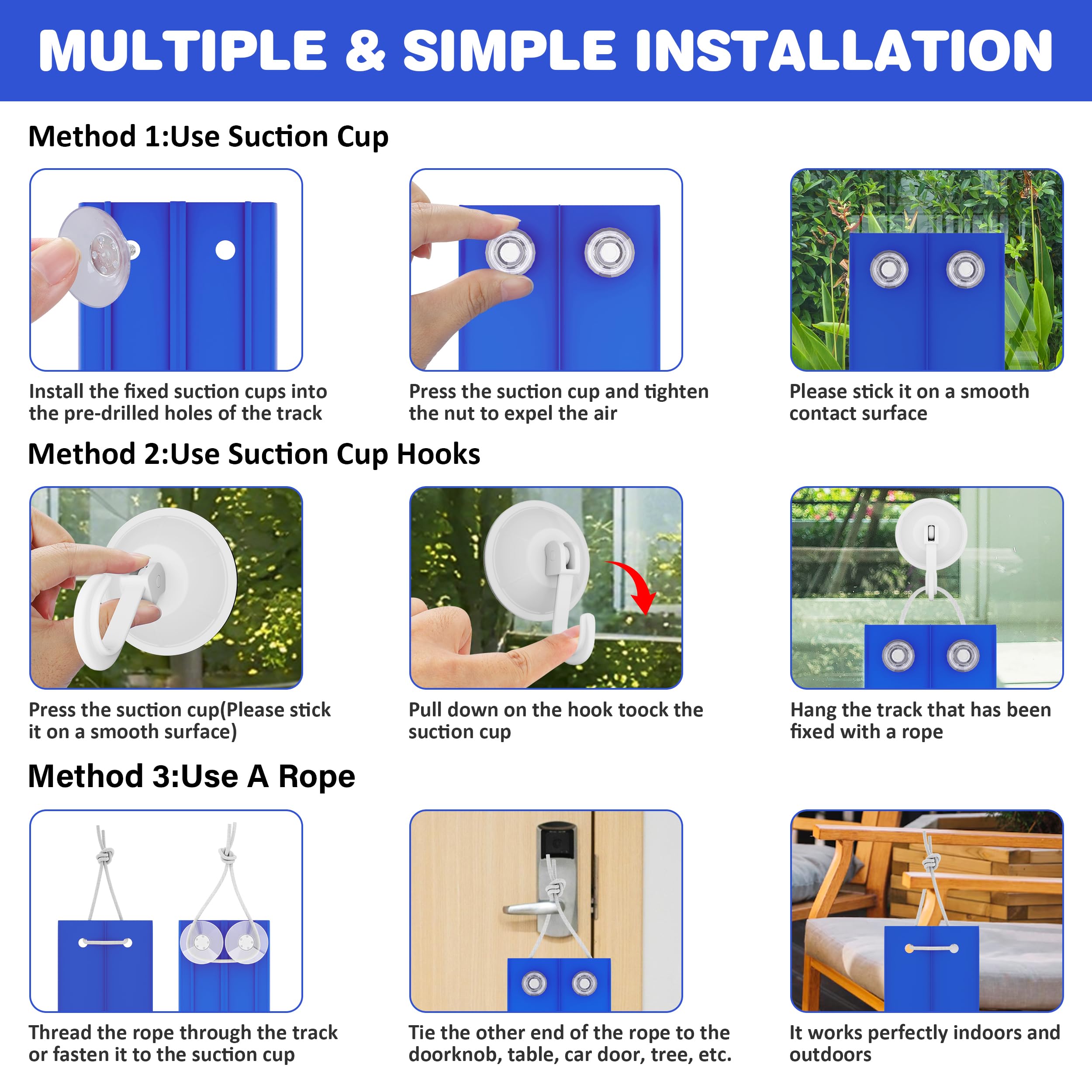 MULTIPLE & SIMPLE INSTALLATION

Method 1:Use Suction Cup

Install the fixed suction cups into the pre-drilled holes of the track

Press the suction cup and tighten the nut to expel the air

Please stick it on a smooth contact surface

Method 2:Use Suction Cup Hooks

Press the suction cup(Please stick it on a smooth surface)

Pull down on the hook toock the suction cup

Hang the track that has been fixed with a rope

Method 3:Use A Rope

Thread the rope through the track or fasten it to the suction cup

Tie the other end of the rope to the doorknob, table, car door, tree, etc.

It works perfectly indoors and outdoors